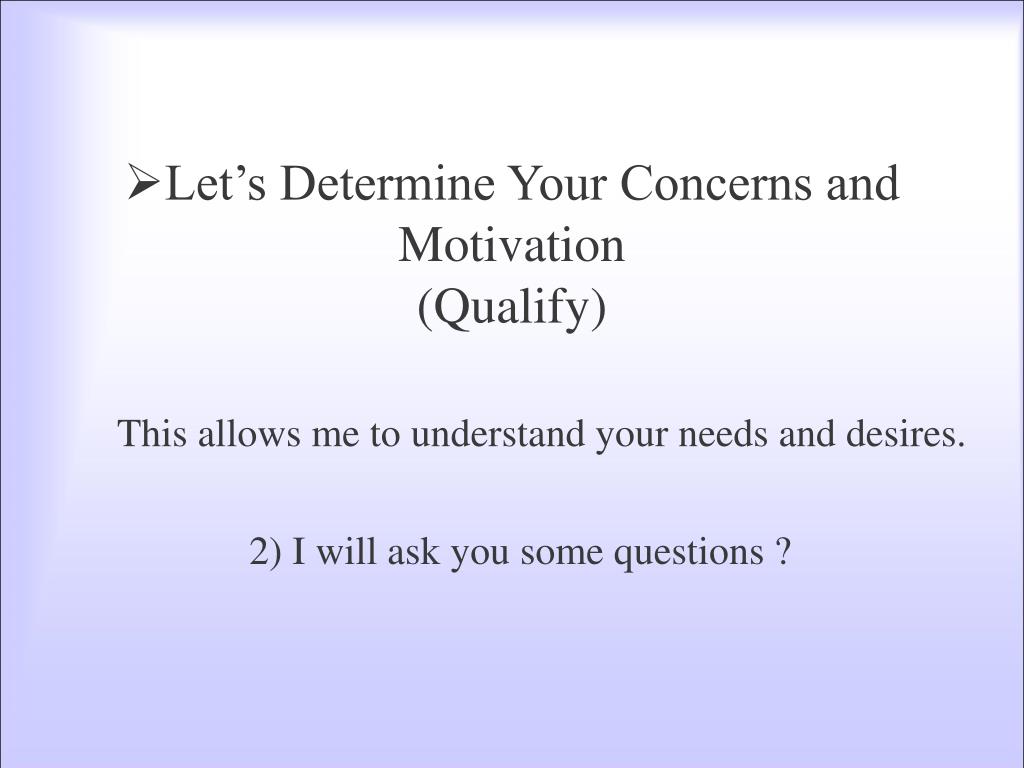 ➢Let’s Determine Your Concerns and Motivation
(Qualify)

This allows me to understand your needs and desires.

2) I will ask you some questions ?